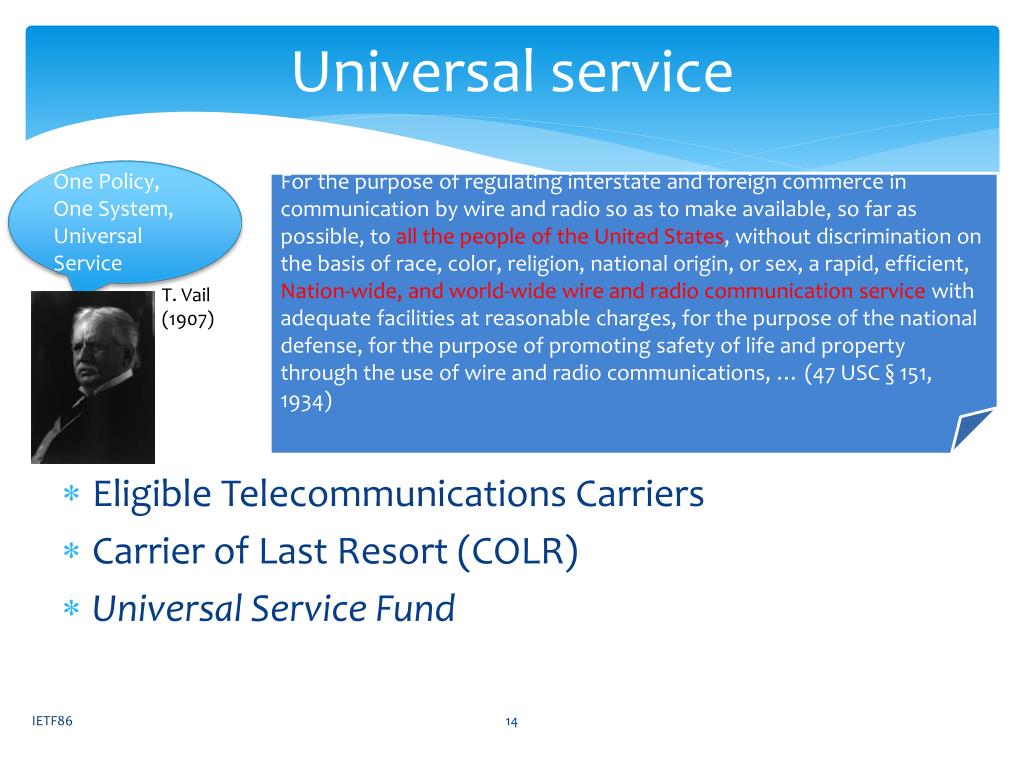 Universal service

One Policy, One System, Universal Service

T. Vail (1907)

For the purpose of regulating interstate and foreign commerce in communication by wire and radio so as to make available, so far as possible, to all the people of the United States, without discrimination on the basis of race, color, religion, national origin, or sex, a rapid, efficient, Nation-wide, and world-wide wire and radio communication service with adequate facilities at reasonable charges, for the purpose of the national defense, for the purpose of promoting safety of life and property through the use of wire and radio communications, … (47 USC § 151, 1934)

* Eligible Telecommunications Carriers
* Carrier of Last Resort (COLR)
* Universal Service Fund

IETF86

14